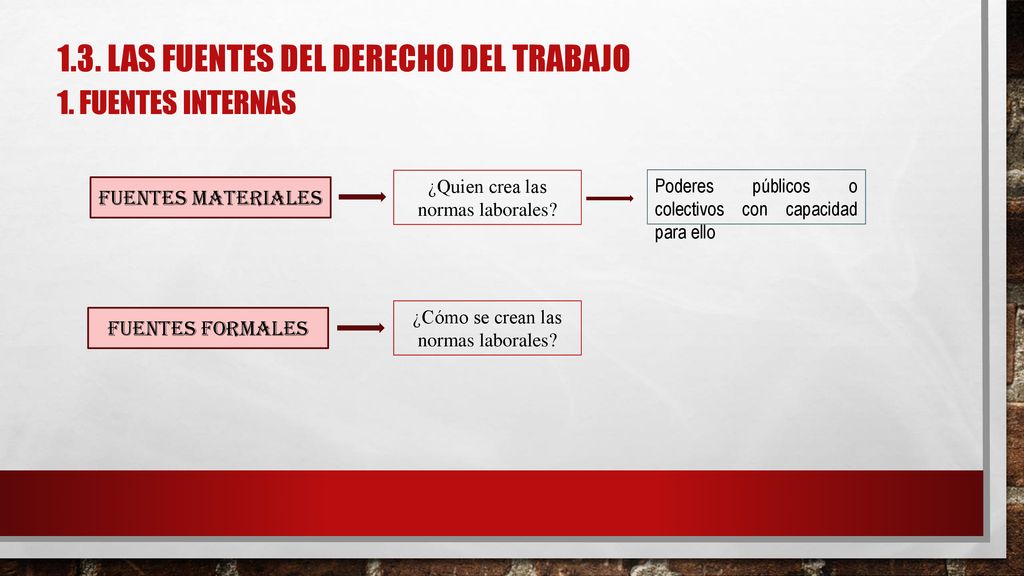 1.3. LAS FUENTES DEL DERECHO DEL TRABAJO
1. FUENTES INTERNAS

FUENTES MATERIALES

¿Quien crea las normas laborales?

Poderes públicos o colectivos con capacidad para ello

FUENTES FORMALES

¿Cómo se crean las normas laborales?